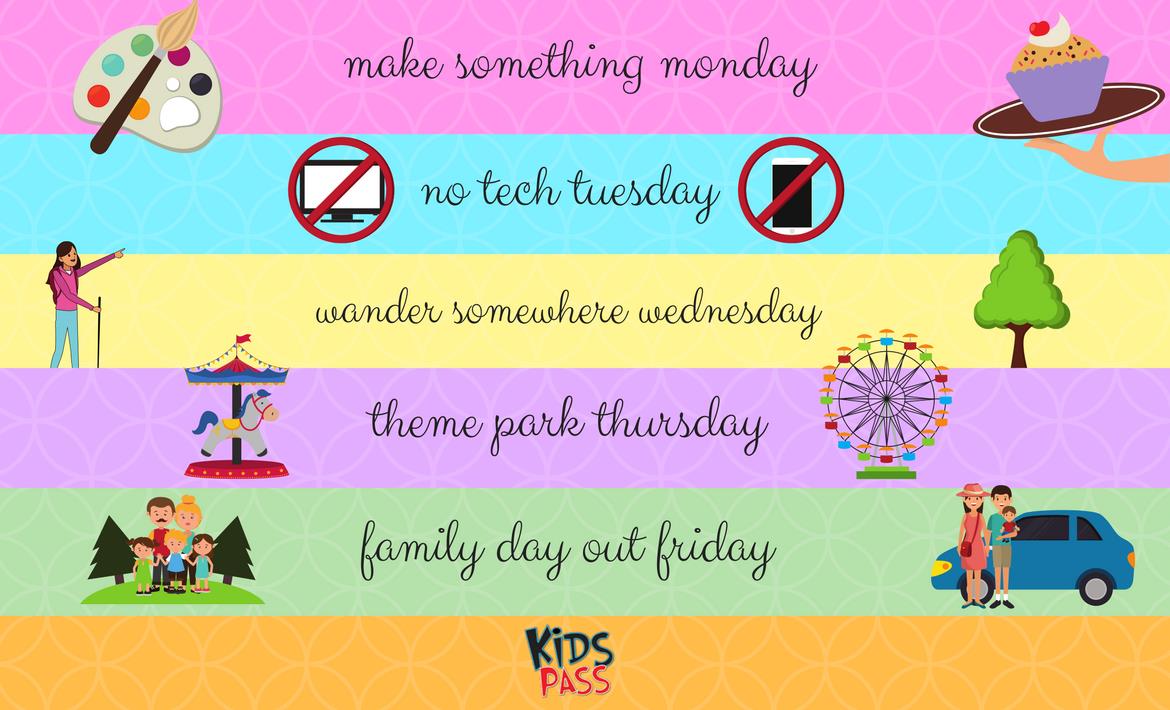 make something monday

no tech tuesday

wander somewhere wednesday

theme park thursday

family day out friday

KIDS PASS